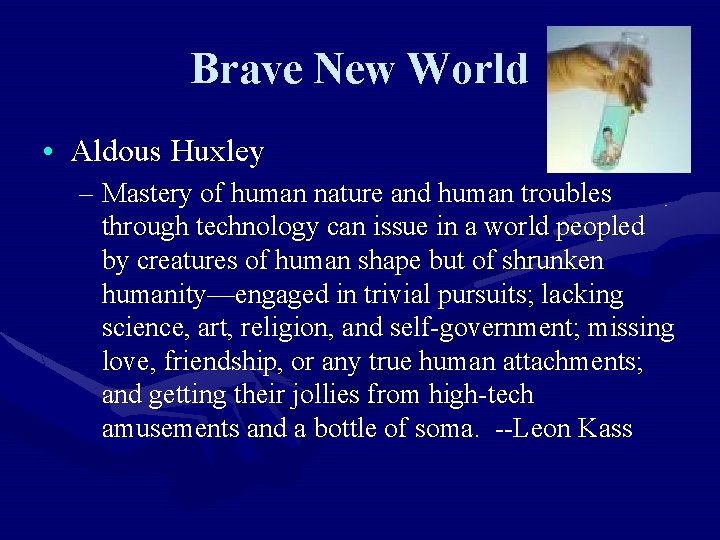 Brave New World

• Aldous Huxley

– Mastery of human nature and human troubles through technology can issue in a world peopled by creatures of human shape but of shrunken humanity—engaged in trivial pursuits; lacking science, art, religion, and self-government; missing love, friendship, or any true human attachments; and getting their jollies from high-tech amusements and a bottle of soma. --Leon Kass